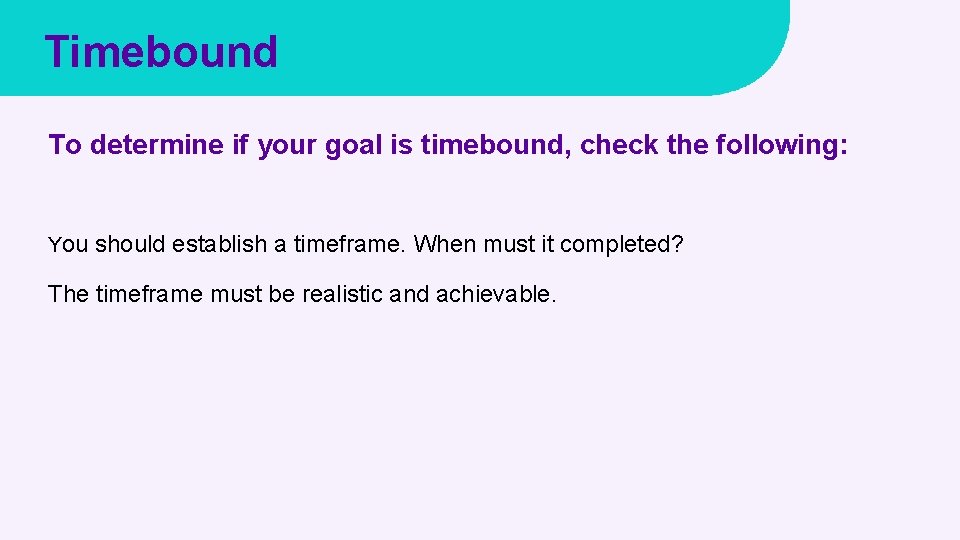 Timebound

To determine if your goal is timebound, check the following:

You should establish a timeframe. When must it completed?

The timeframe must be realistic and achievable.